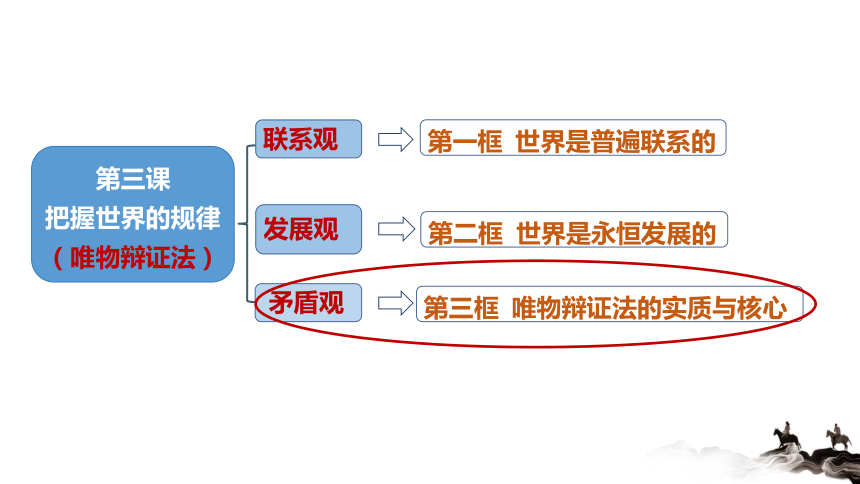 第三课
把握世界的规律
（唯物辩证法）

联系观
第一框 世界是普遍联系的

发展观
第二框 世界是永恒发展的

矛盾观
第三框 唯物辩证法的实质与核心